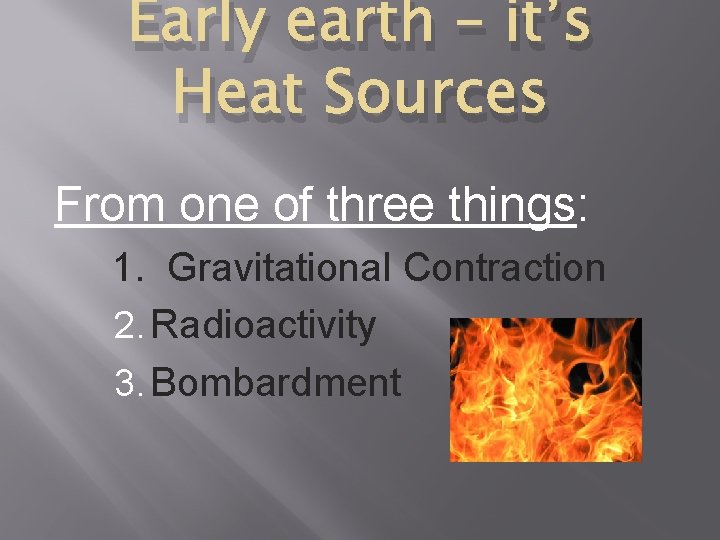 Early earth – it's Heat Sources

From one of three things:

1. Gravitational Contraction
2. Radioactivity
3. Bombardment